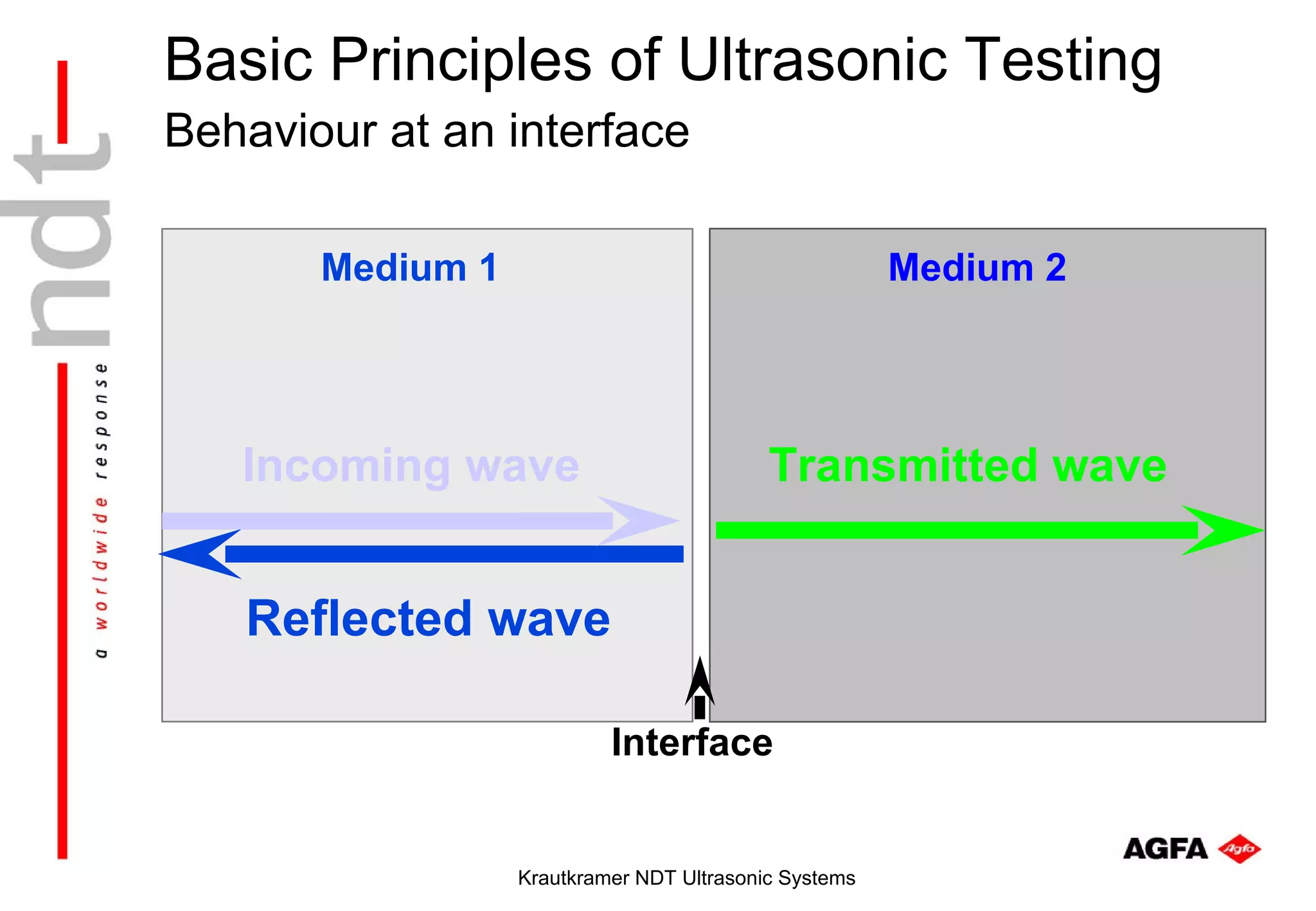 ndt

a worldwide response

Basic Principles of Ultrasonic Testing

Behaviour at an interface

Medium 1

Medium 2

Incoming wave

Transmitted wave

Reflected wave

Interface

AGFA Agfa

Krautkramer NDT Ultrasonic Systems